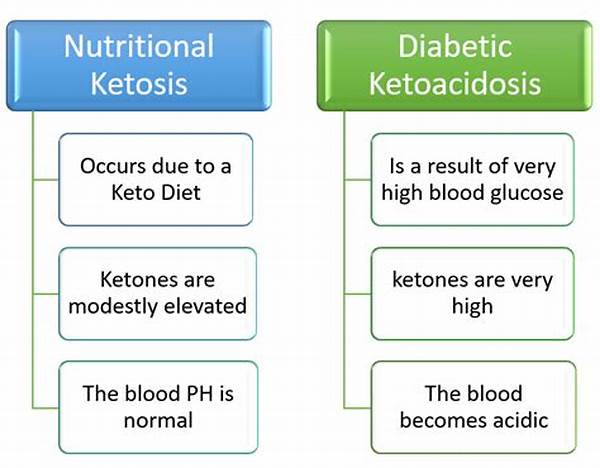 Nutritional Ketosis

Occurs due to a Keto Diet

Ketones are modestly elevated

The blood PH is normal

Diabetic Ketoacidosis

Is a result of very high blood glucose

ketones are very high

The blood becomes acidic